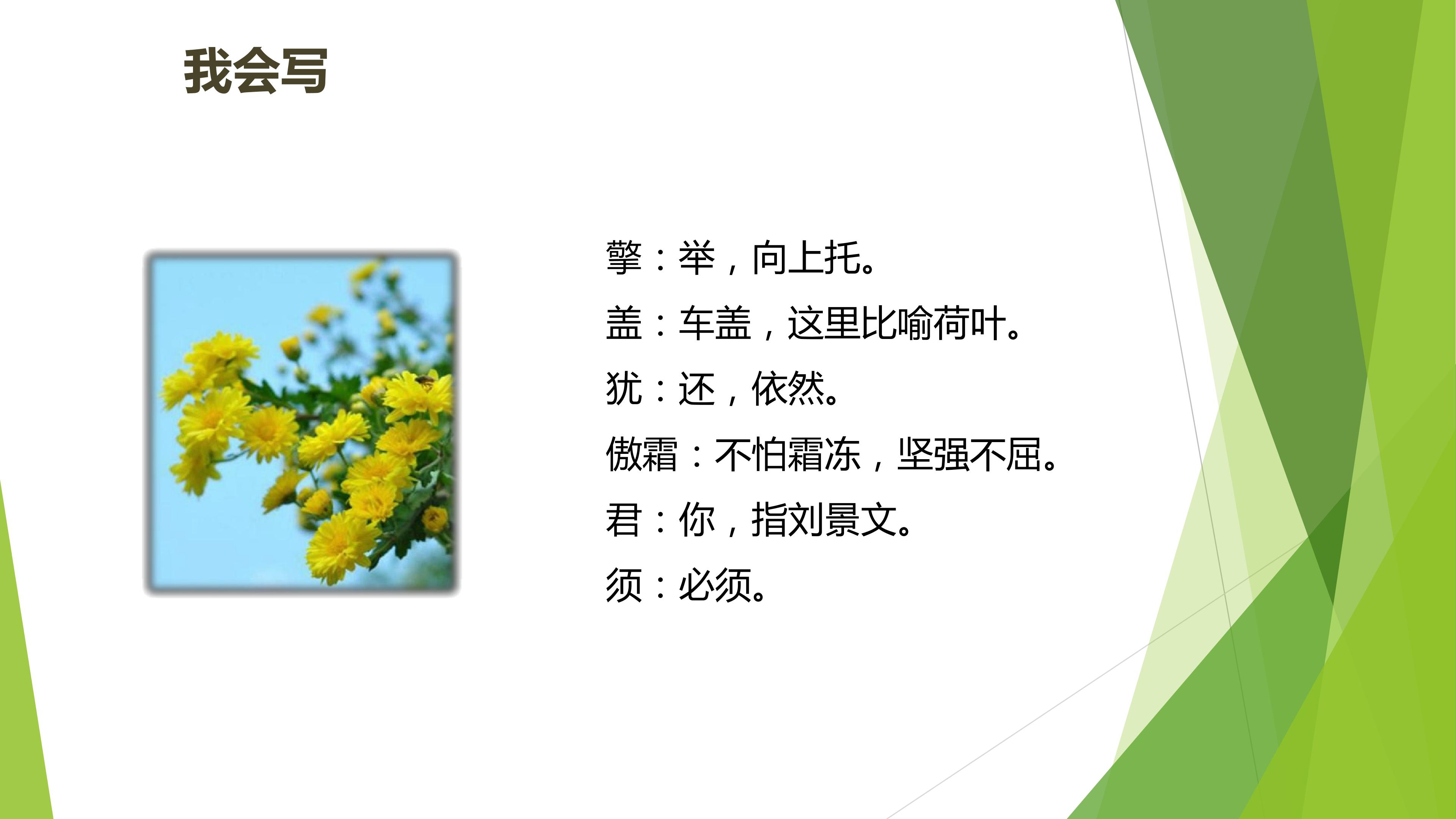 我会写

擎：举，向上托。

盖：车盖，这里比喻荷叶。

犹：还，依然。

傲霜：不怕霜冻，坚强不屈。

君：你，指刘景文。

须：必须。